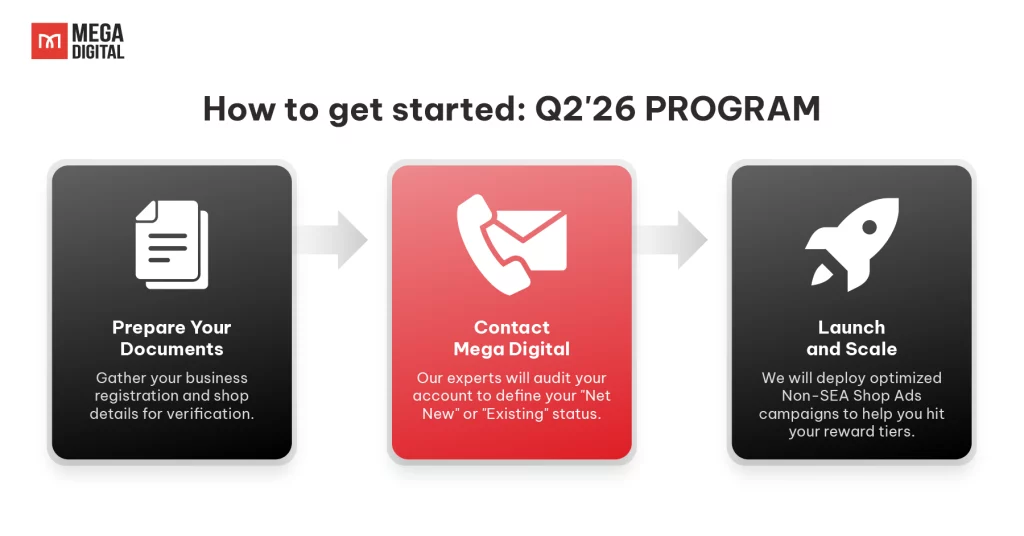 MEGA DIGITAL

How to get started: Q2'26 PROGRAM

Prepare Your Documents

Gather your business registration and shop details for verification.

Contact Mega Digital

Our experts will audit your account to define your "Net New" or "Existing" status.

Launch and Scale

We will deploy optimized Non-SEA Shop Ads campaigns to help you hit your reward tiers.